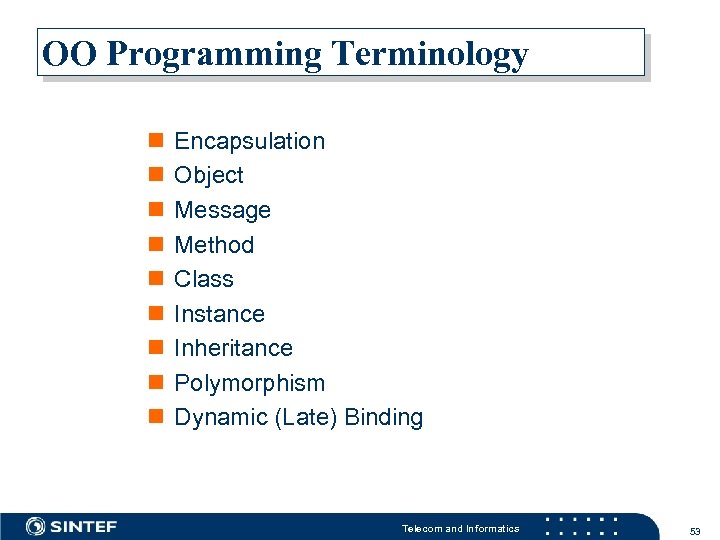 OO Programming Terminology

- Encapsulation
- Object
- Message
- Method
- Class
- Instance
- Inheritance
- Polymorphism
- Dynamic (Late) Binding

SINTEF

Telecom and Informatics

53